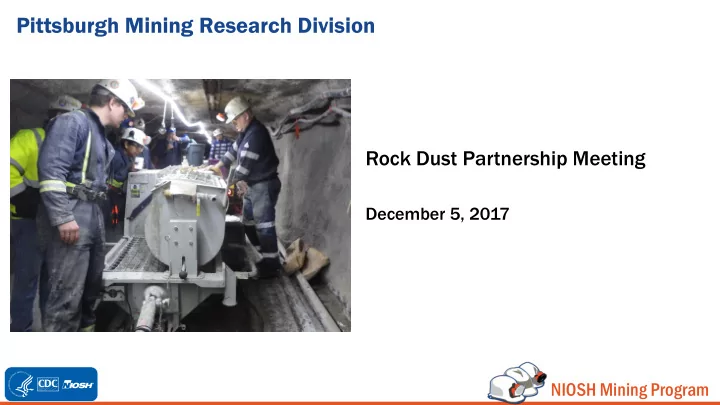 Pittsburgh Mining Research Division

Rock Dust Partnership Meeting

December 5, 2017

CDC NIOSH

NIOSH Mining Program